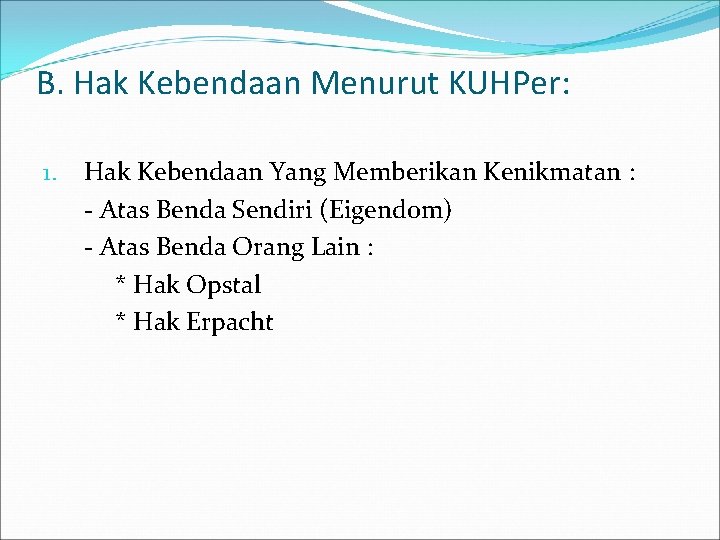 B. Hak Kebendaan Menurut KUHPer:

1. Hak Kebendaan Yang Memberikan Kenikmatan :
- Atas Benda Sendiri (Eigendom)
- Atas Benda Orang Lain :
* Hak Opstal
* Hak Erpacht